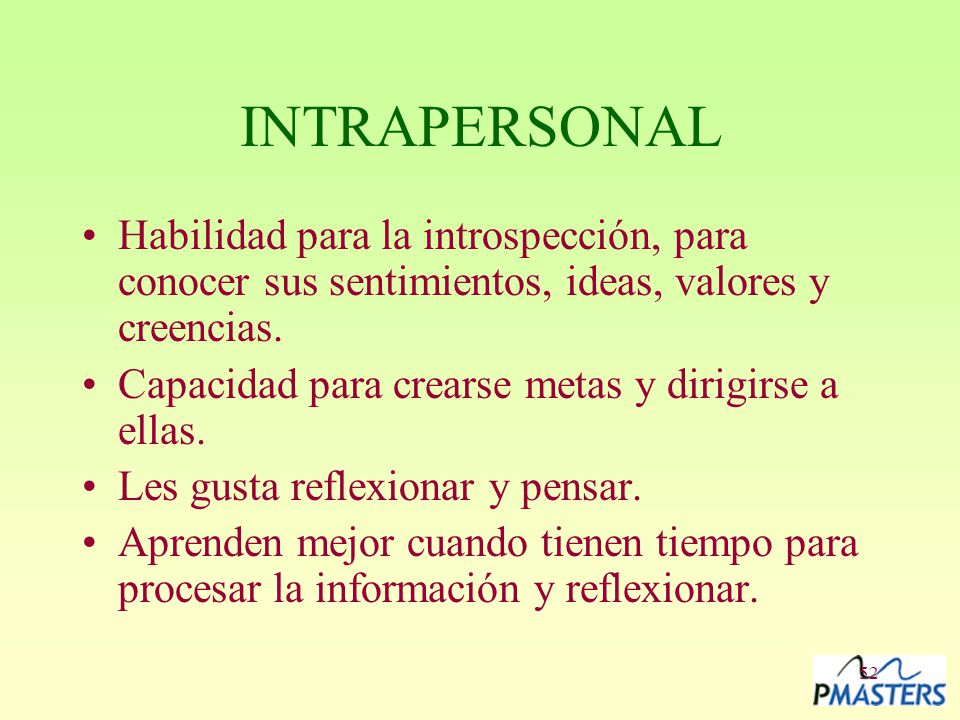 INTRAPERSONAL

• Habilidad para la introspección, para conocer sus sentimientos, ideas, valores y creencias.
• Capacidad para crearse metas y dirigirse a ellas.
• Les gusta reflexionar y pensar.
• Aprenden mejor cuando tienen tiempo para procesar la información y reflexionar.

52

PMASTERS